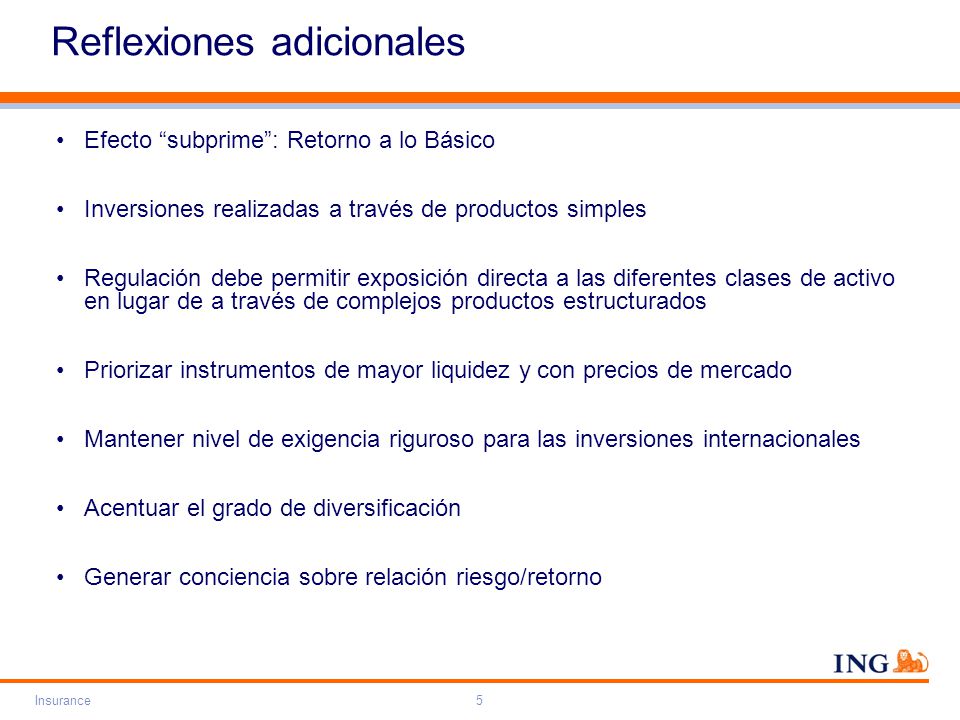 Reflexiones adicionales

• Efecto “subprime”: Retorno a lo Básico

• Inversiones realizadas a través de productos simples

• Regulación debe permitir exposición directa a las diferentes clases de activo en lugar de a través de complejos productos estructurados

• Priorizar instrumentos de mayor liquidez y con precios de mercado

• Mantener nivel de exigencia riguroso para las inversiones internacionales

• Acentuar el grado de diversificación

• Generar conciencia sobre relación riesgo/retorno

ING

Insurance

5